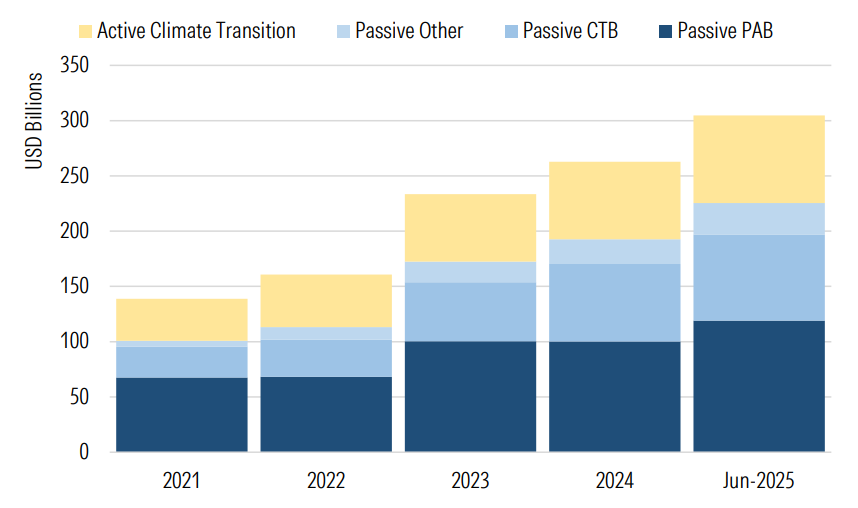 Active Climate Transition
Passive Other
Passive CTB
Passive PAB

USD Billions

350
300
250
200
150
100
50
0

2021
2022
2023
2024
Jun-2025